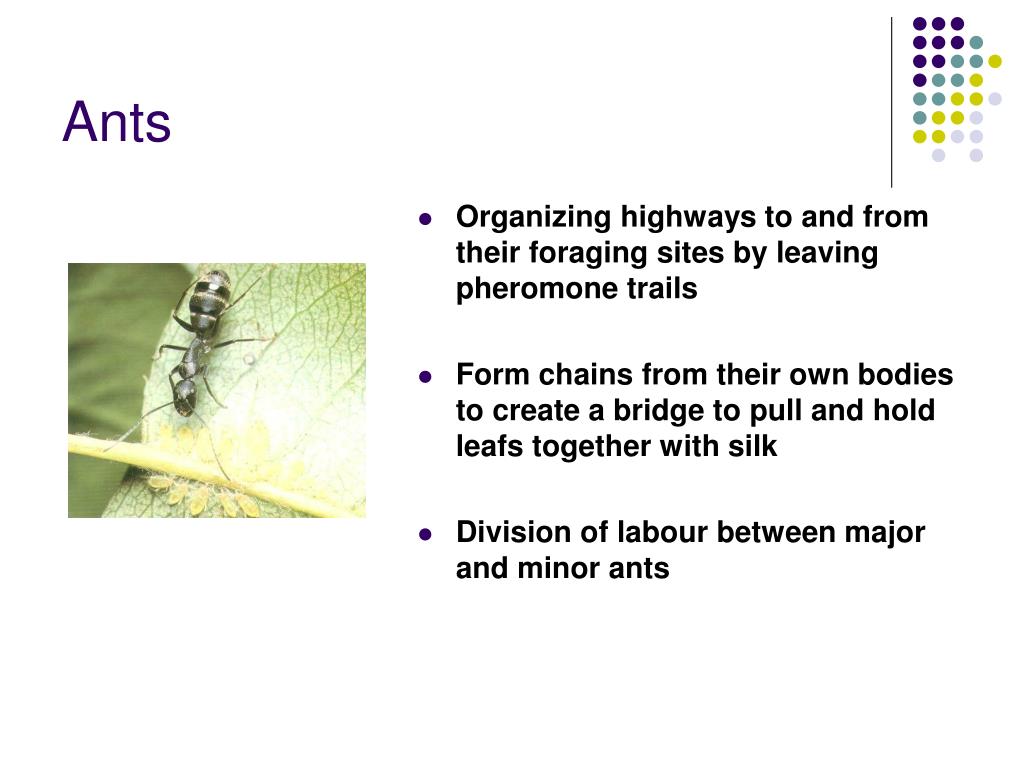 Ants

- Organizing highways to and from their foraging sites by leaving pheromone trails

- Form chains from their own bodies to create a bridge to pull and hold leafs together with silk

- Division of labour between major and minor ants